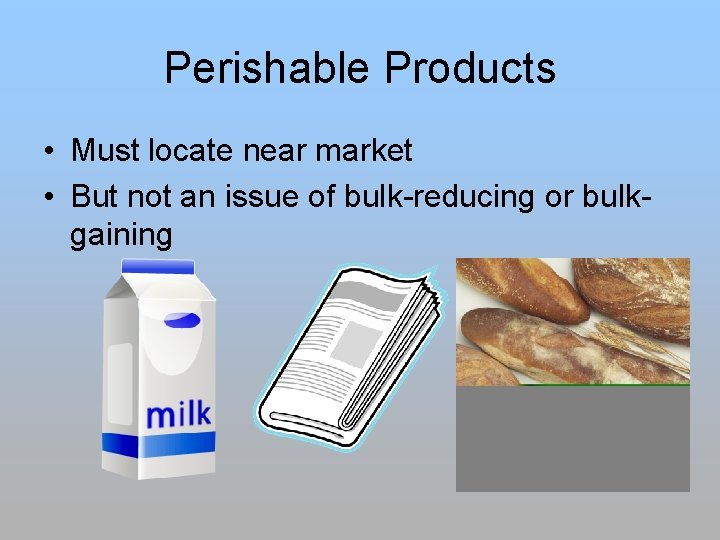 Perishable Products

• Must locate near market
• But not an issue of bulk-reducing or bulk-gaining

milk